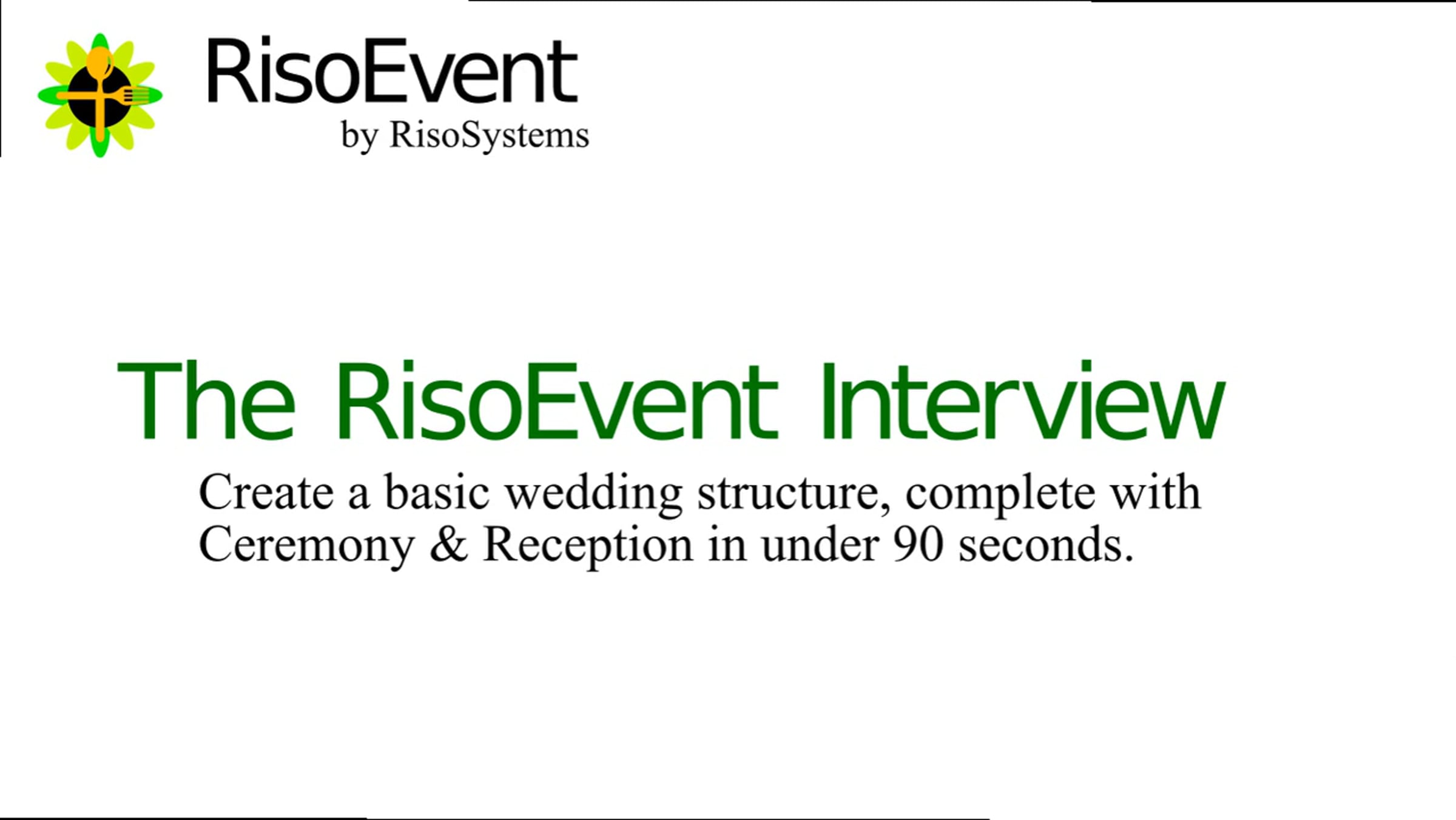 RisoEvent
by RisoSystems

The RisoEvent Interview

Create a basic wedding structure, complete with Ceremony & Reception in under 90 seconds.